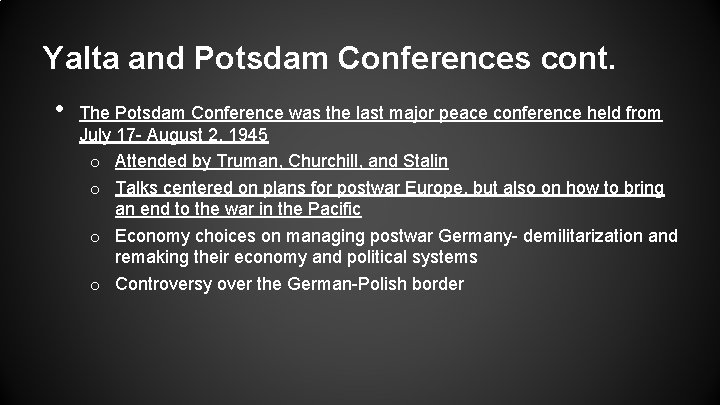 Yalta and Potsdam Conferences cont.

• The Potsdam Conference was the last major peace conference held from July 17- August 2, 1945

o Attended by Truman, Churchill, and Stalin

o Talks centered on plans for postwar Europe, but also on how to bring an end to the war in the Pacific

o Economy choices on managing postwar Germany- demilitarization and remaking their economy and political systems

o Controversy over the German-Polish border